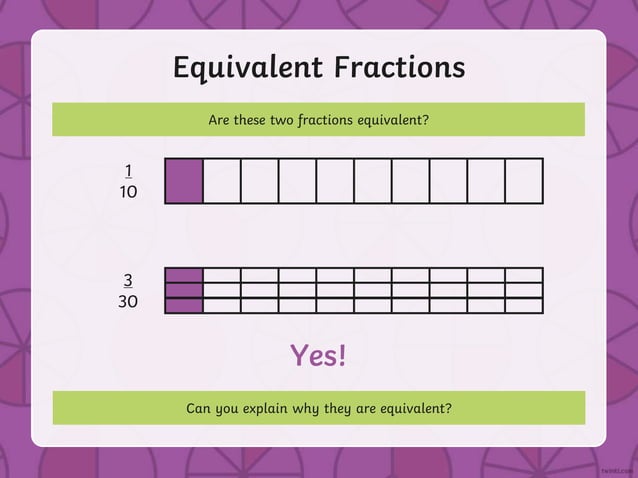 Equivalent Fractions

Are these two fractions equivalent?

$\frac{1}{10}$

$\frac{3}{30}$

Yes!

Can you explain why they are equivalent?

twinkl.com